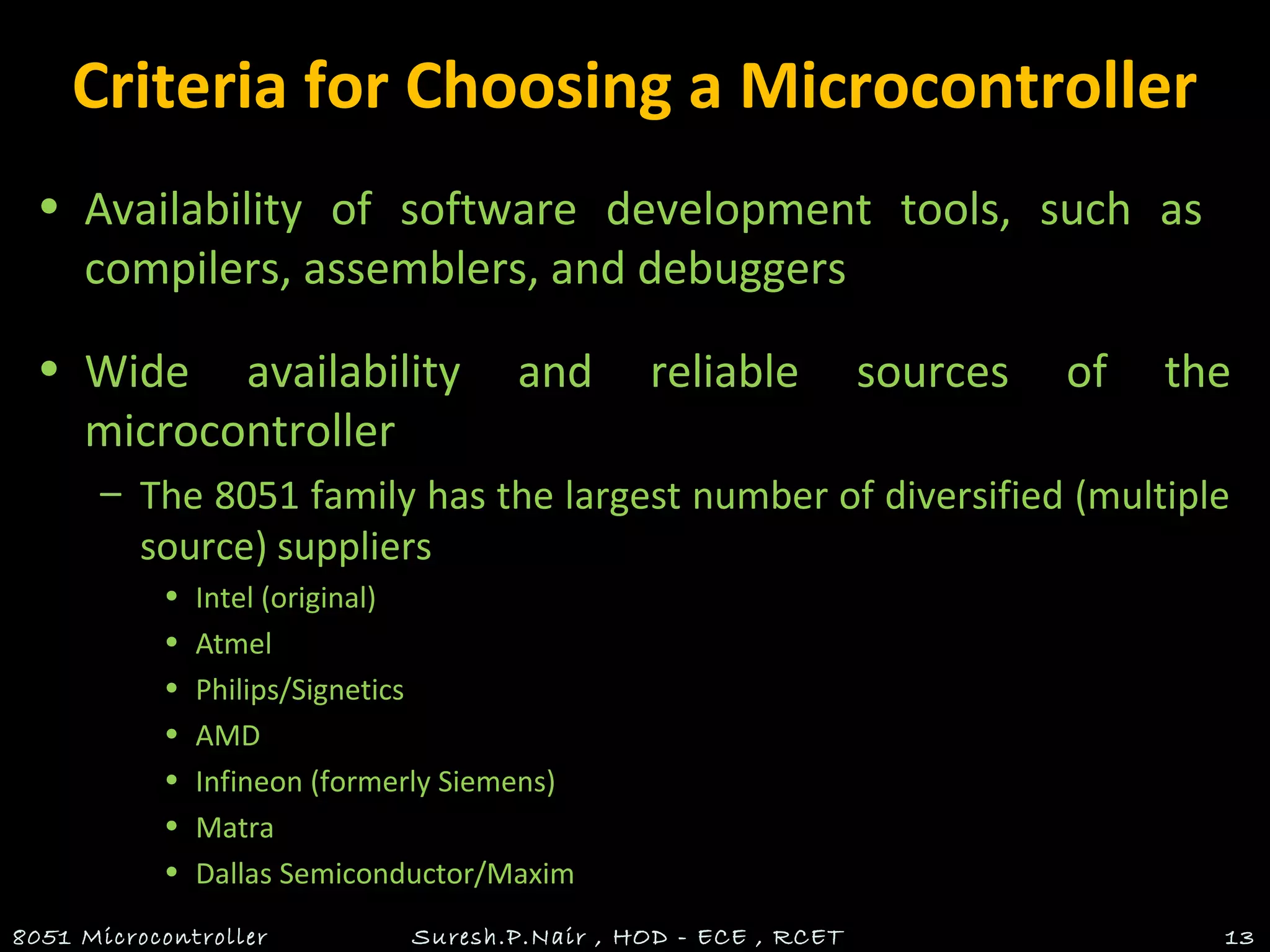 Criteria for Choosing a Microcontroller

• Availability of software development tools, such as compilers, assemblers, and debuggers

• Wide availability and reliable sources of the microcontroller
– The 8051 family has the largest number of diversified (multiple source) suppliers
• Intel (original)
• Atmel
• Philips/Signetics
• AMD
• Infineon (formerly Siemens)
• Matra
• Dallas Semiconductor/Maxim

8051 Microcontroller Suresh.P.Nair , HOD - ECE , RCET 13